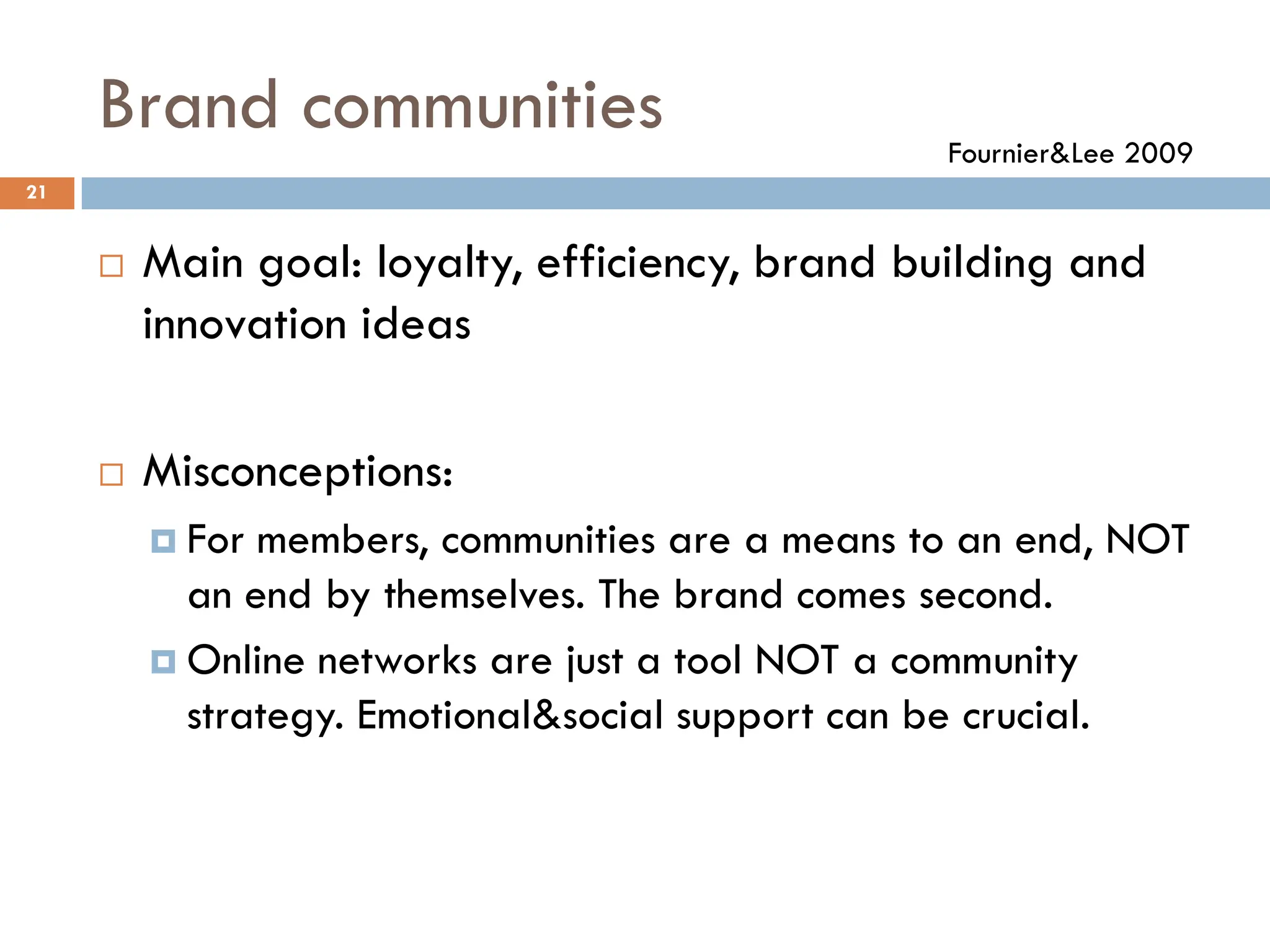 Brand communities

Fournier&Lee 2009

21

Main goal: loyalty, efficiency, brand building and innovation ideas

Misconceptions:

For members, communities are a means to an end, NOT an end by themselves. The brand comes second.

Online networks are just a tool NOT a community strategy. Emotional&social support can be crucial.